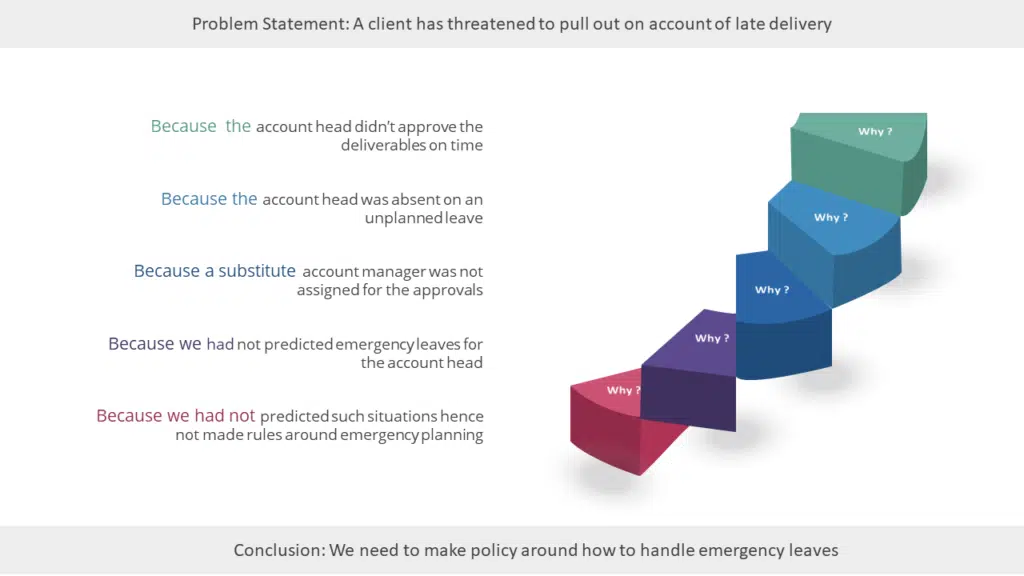 Problem Statement: A client has threatened to pull out on account of late delivery

Because the account head didn't approve the deliverables on time

Because the account head was absent on an unplanned leave

Because a substitute account manager was not assigned for the approvals

Because we had not predicted emergency leaves for the account head

Because we had not predicted such situations hence not made rules around emergency planning

Why ?

Why ?

Why ?

Why ?

Why ?

Conclusion: We need to make policy around how to handle emergency leaves